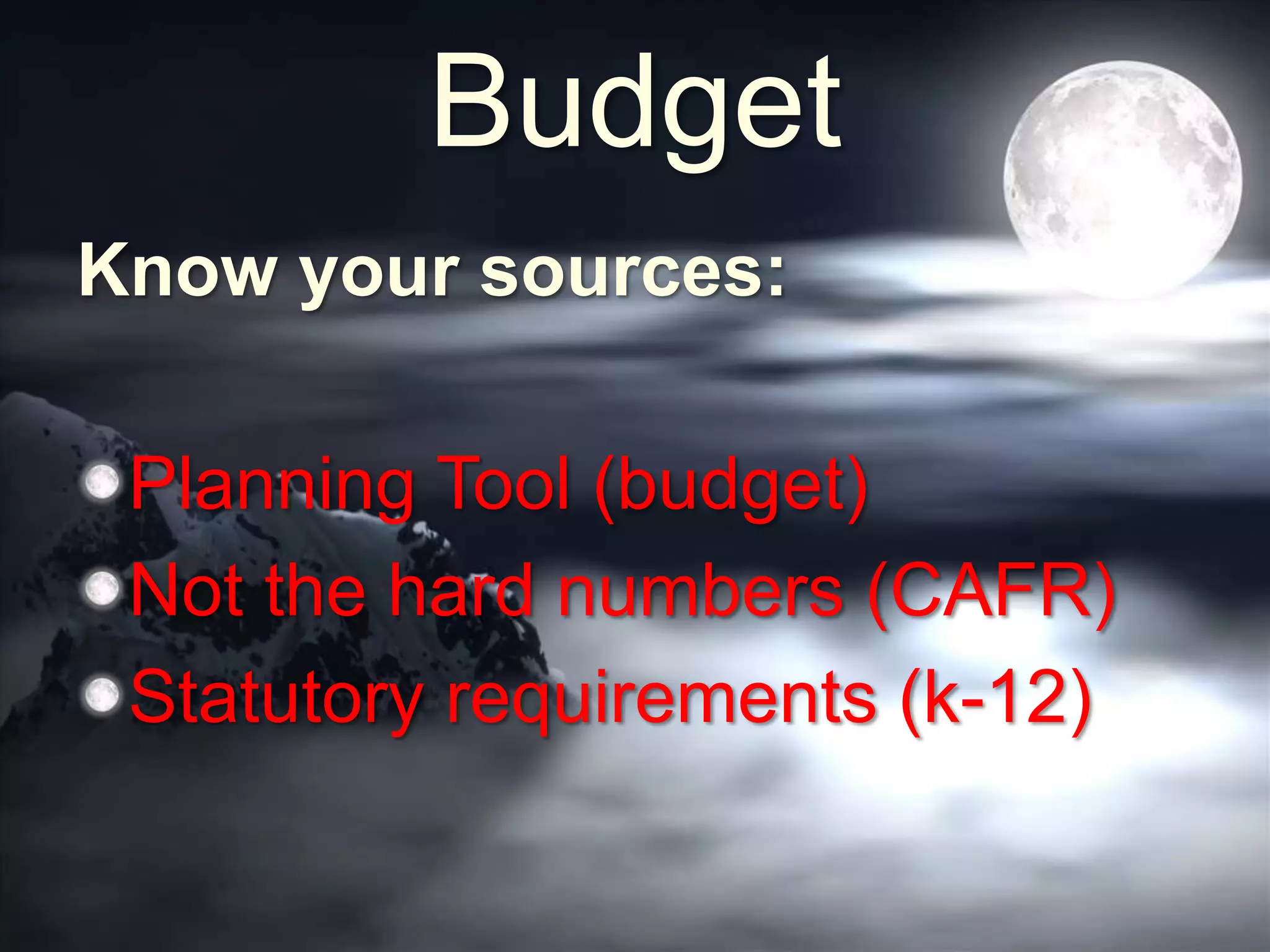 Budget

Know your sources:

Planning Tool (budget)
Not the hard numbers (CAFR)
Statutory requirements (k-12)